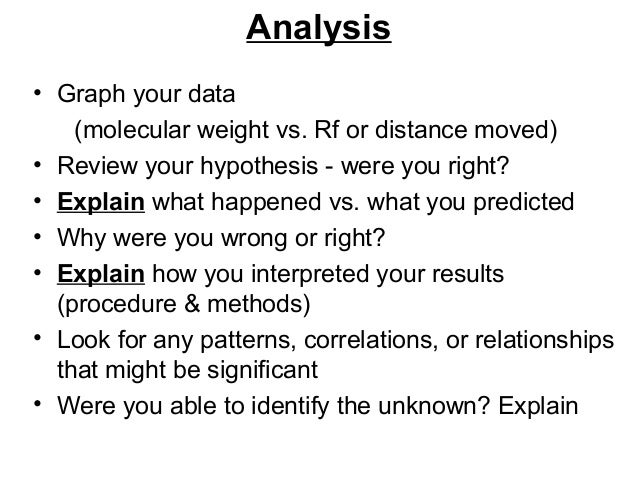 Analysis

• Graph your data
(molecular weight vs. Rf or distance moved)
• Review your hypothesis - were you right?
• Explain what happened vs. what you predicted
• Why were you wrong or right?
• Explain how you interpreted your results (procedure & methods)
• Look for any patterns, correlations, or relationships that might be significant
• Were you able to identify the unknown? Explain